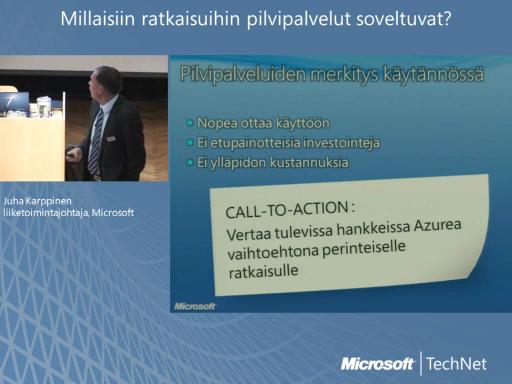 Millaisiin ratkaisuihin pilvipalvelut soveltuvat?

Juha Karppinen
liiketoimintajohtaja, Microsoft

Pilvipalveluiden merkitys käytännössä

Nopea ottaa käyttöön
Ei etupainotteisia investointeja
Ei ylläpidon kustannuksia

CALL-TO-ACTION :
Vertaa tulevissa hankkeissa Azurea vaihtoehtona perinteiselle ratkaisulle

Microsoft

Microsoft | TechNet